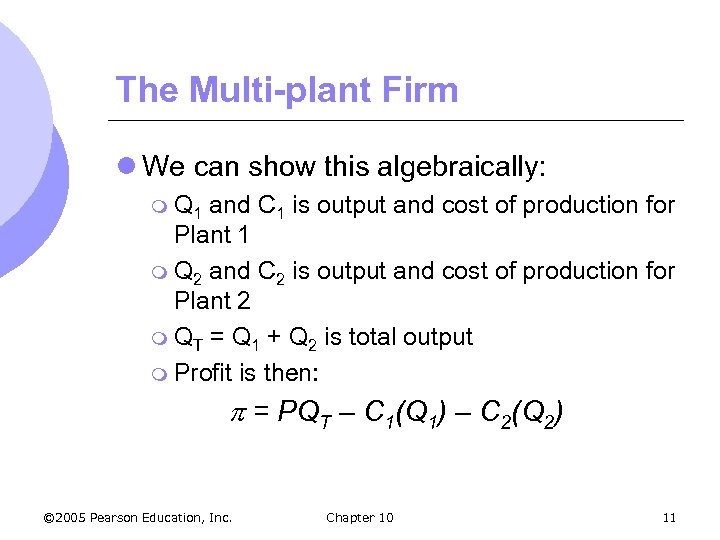 The Multi-plant Firm

We can show this algebraically:

$Q_1$ and $C_1$ is output and cost of production for Plant 1

$Q_2$ and $C_2$ is output and cost of production for Plant 2

$Q_T = Q_1 + Q_2$ is total output

Profit is then:

$\pi = PQ_T - C_1(Q_1) - C_2(Q_2)$

©2005 Pearson Education, Inc. Chapter 10 11